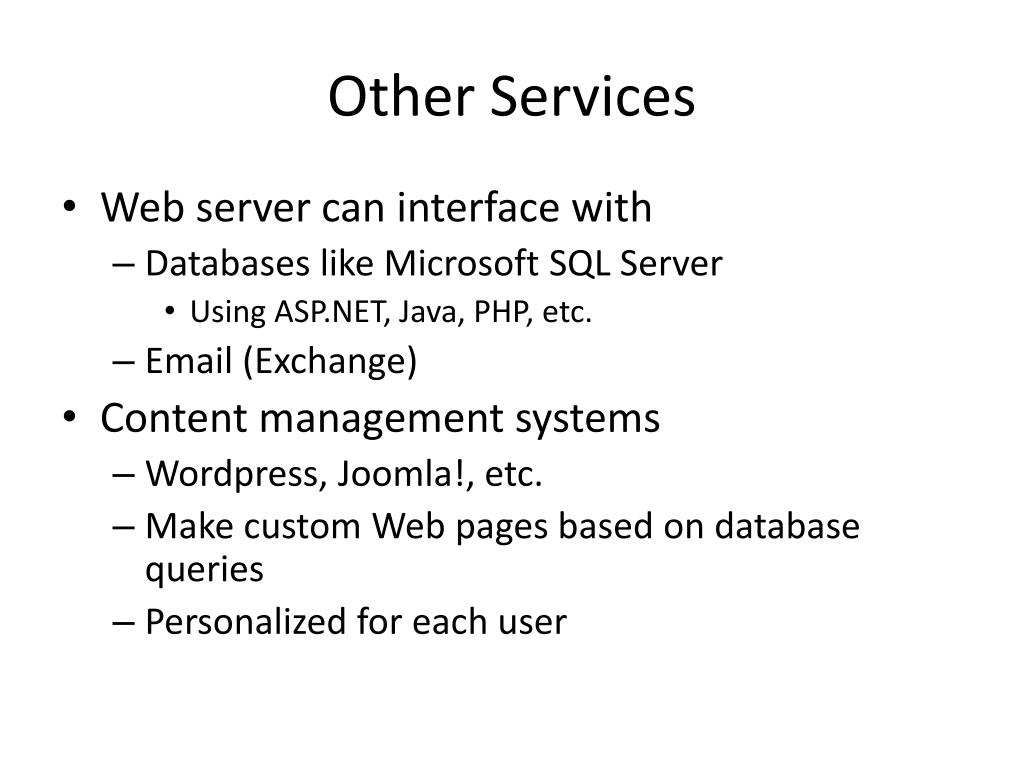 Other Services

• Web server can interface with
– Databases like Microsoft SQL Server
• Using ASP.NET, Java, PHP, etc.
– Email (Exchange)
• Content management systems
– Wordpress, Joomla!, etc.
– Make custom Web pages based on database queries
– Personalized for each user